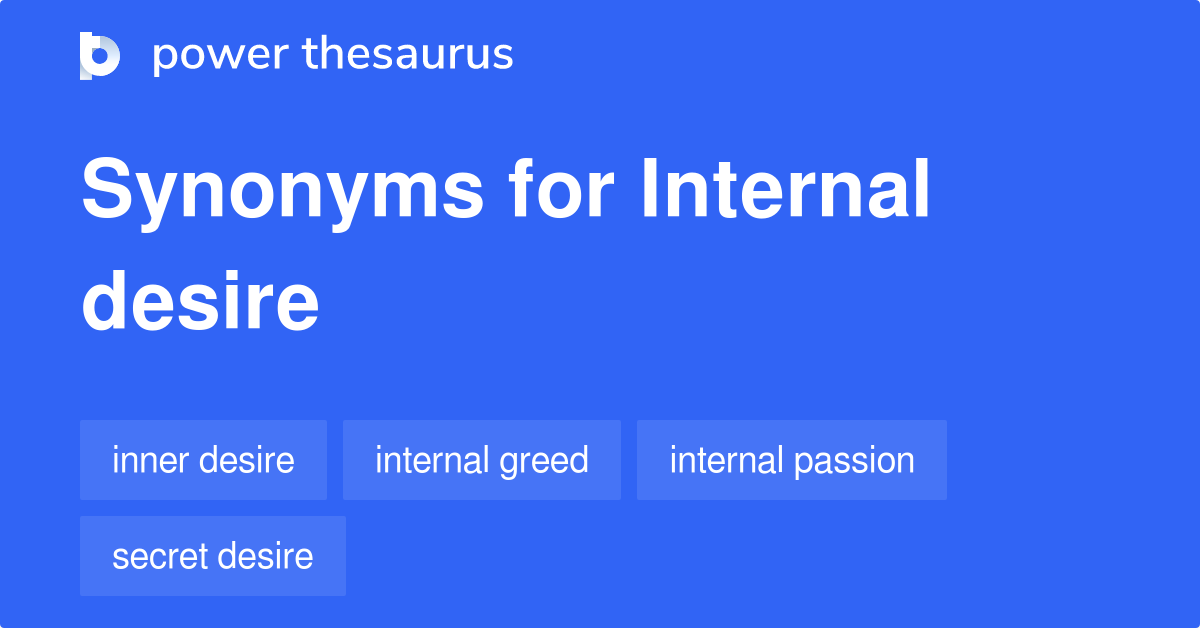 power thesaurus

Synonyms for Internal desire

inner desire
internal greed
internal passion
secret desire